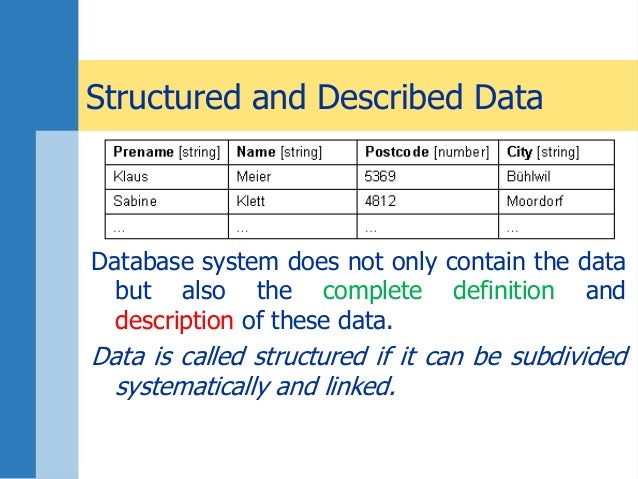 Structured and Described Data

| Prename [string] | Name [string] | Postcode [number] | City [string] |
|---|---|---|---|
| Klaus | Meier | 5369 | Bühlwil |
| Sabine | Klett | 4812 | Moordorf |
| ... | ... | ... | ... |

Database system does not only contain the data but also the complete definition and description of these data.

Data is called structured if it can be subdivided systematically and linked.